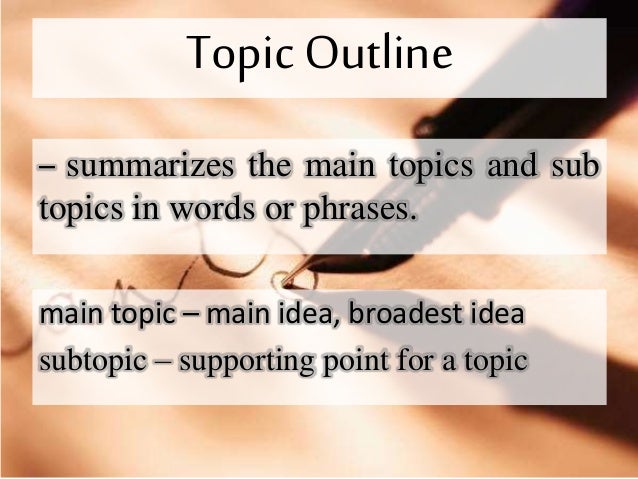 Topic Outline

– summarizes the main topics and sub topics in words or phrases.

main topic – main idea, broadest idea
subtopic – supporting point for a topic